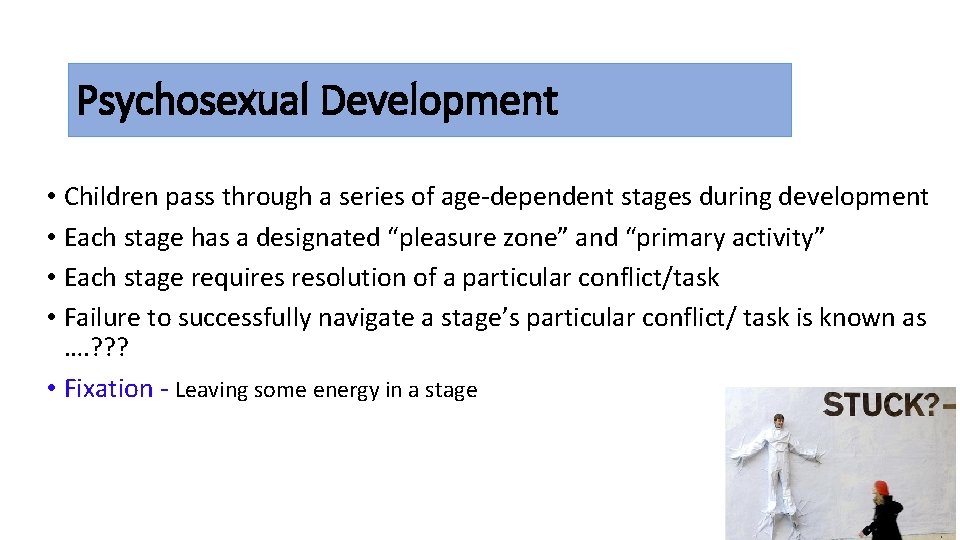 Psychosexual Development

• Children pass through a series of age-dependent stages during development
• Each stage has a designated “pleasure zone” and “primary activity”
• Each stage requires resolution of a particular conflict/task
• Failure to successfully navigate a stage’s particular conflict/ task is known as ….???
• Fixation - Leaving some energy in a stage

STUCK?-